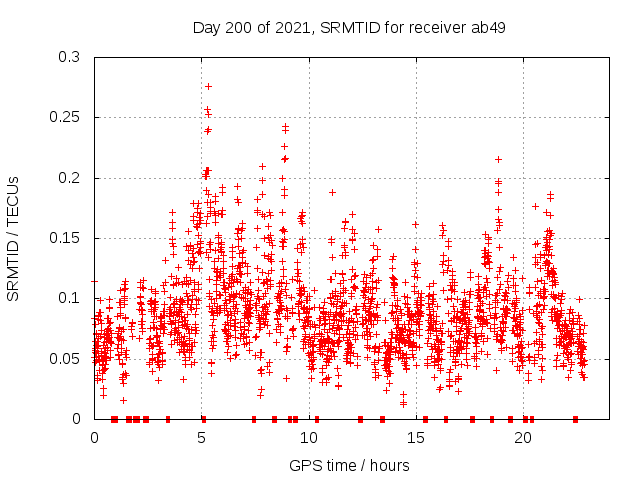 Day 200 of 2021, SRMTID for receiver ab49

SRMTID / TECUs

0.3
0.25
0.2
0.15
0.1
0.05
0

0
5
10
15
20

GPS time / hours